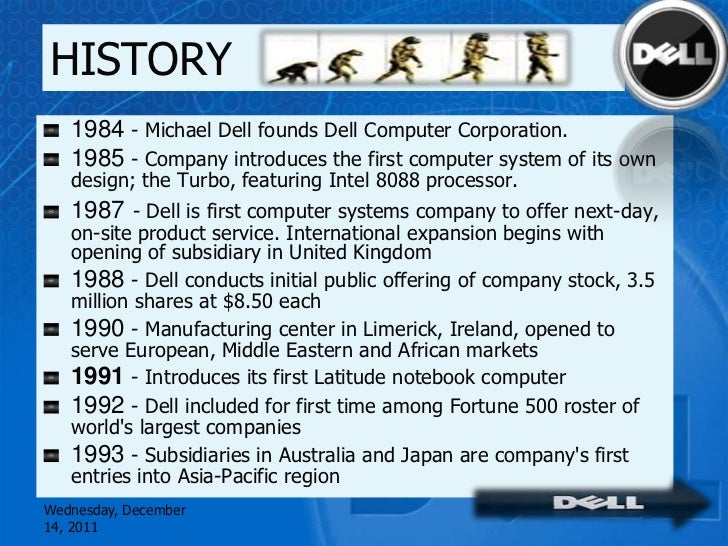 HISTORY

DELL

1984 - Michael Dell founds Dell Computer Corporation.

1985 - Company introduces the first computer system of its own design; the Turbo, featuring Intel 8088 processor.

1987 - Dell is first computer systems company to offer next-day, on-site product service. International expansion begins with opening of subsidiary in United Kingdom

1988 - Dell conducts initial public offering of company stock, 3.5 million shares at $8.50 each

1990 - Manufacturing center in Limerick, Ireland, opened to serve European, Middle Eastern and African markets

1991 - Introduces its first Latitude notebook computer

1992 - Dell included for first time among Fortune 500 roster of world's largest companies

1993 - Subsidiaries in Australia and Japan are company's first entries into Asia-Pacific region

Wednesday, December 14, 2011

DELL